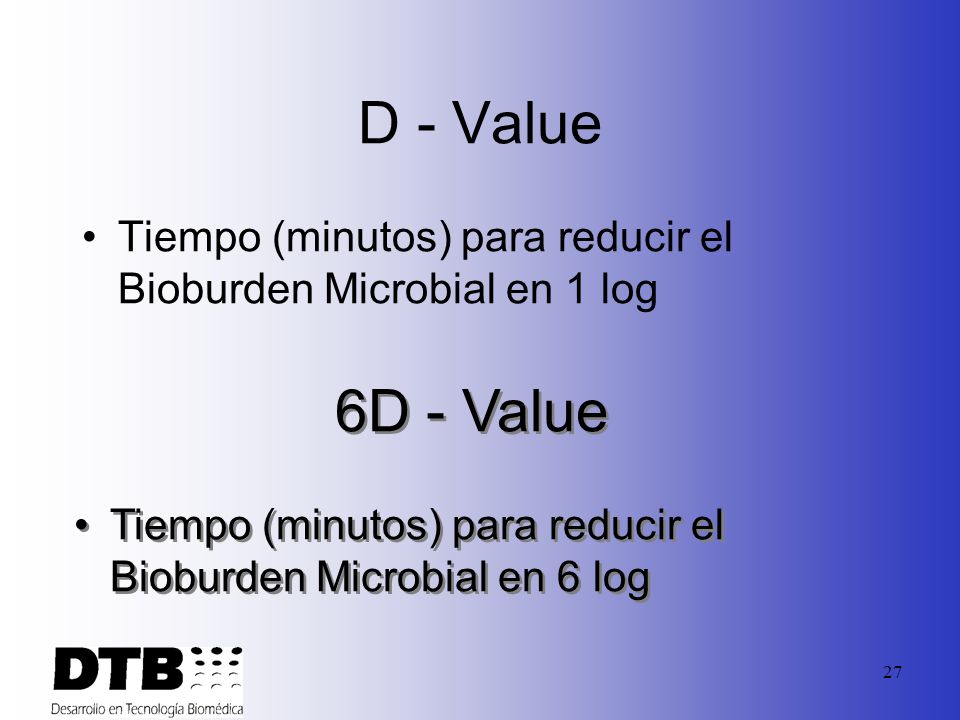 D - Value

• Tiempo (minutos) para reducir el Bioburden Microbial en 1 log

6D - Value

• Tiempo (minutos) para reducir el Bioburden Microbial en 6 log

DTB
Desarrollo en Tecnología Biomédica

27